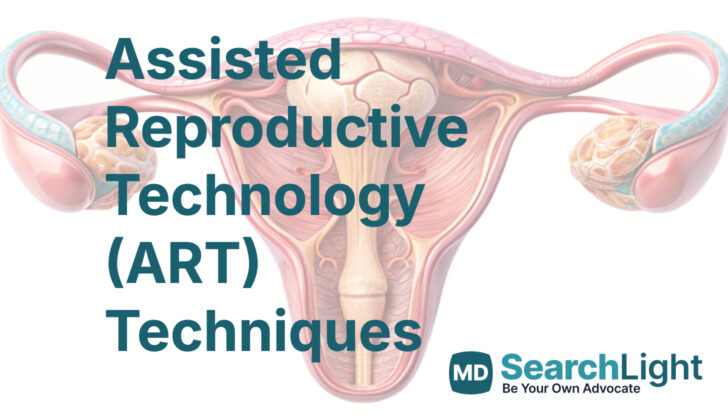 Assisted Reproductive Technology (ART) Techniques

MD SearchLight
Be Your Own Advocate